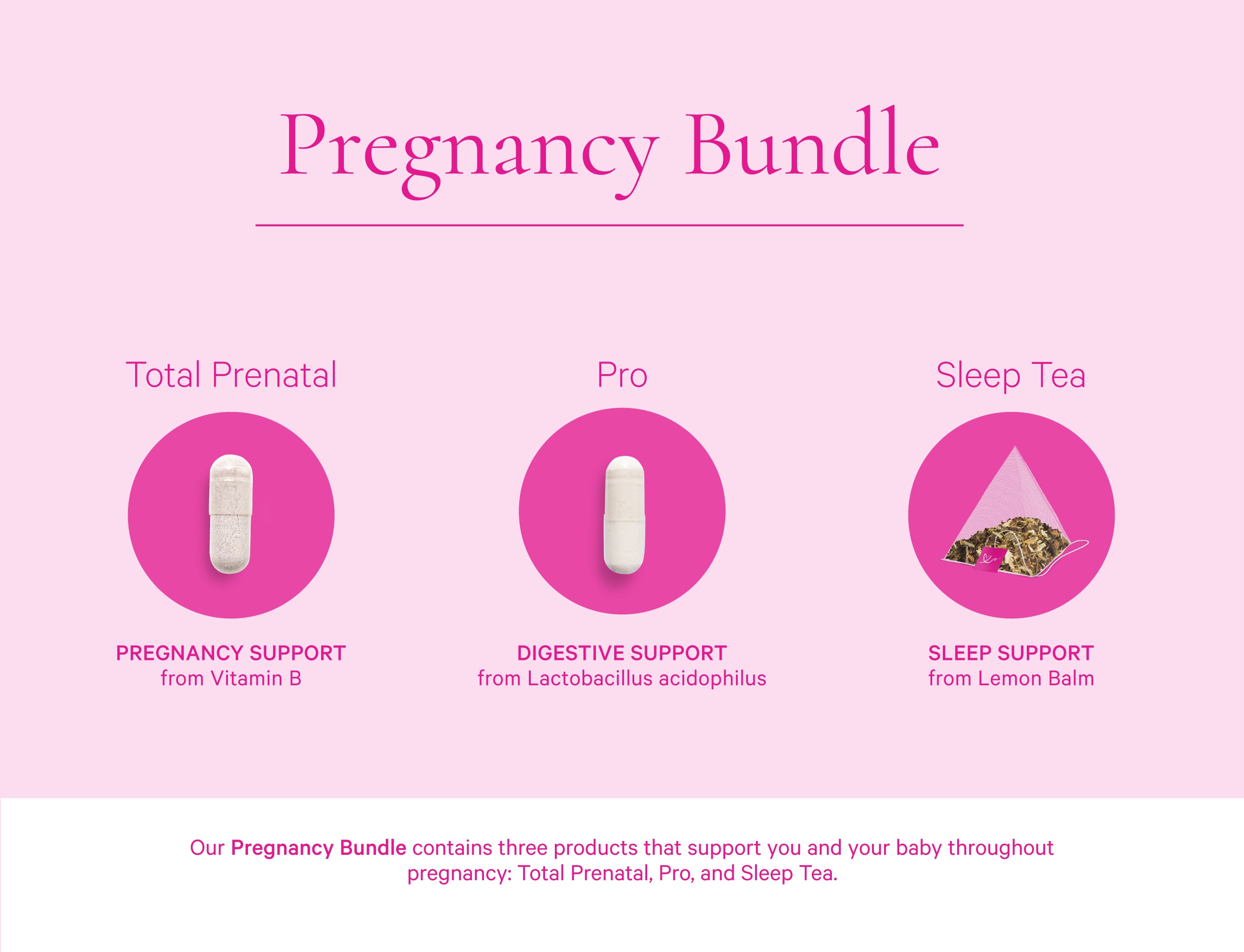 Pregnancy Bundle

Total Prenatal

PREGNANCY SUPPORT
from Vitamin B

Pro

DIGESTIVE SUPPORT
from Lactobacillus acidophilus

Sleep Tea

SLEEP SUPPORT
from Lemon Balm

Our Pregnancy Bundle contains three products that support you and your baby throughout pregnancy: Total Prenatal, Pro, and Sleep Tea.